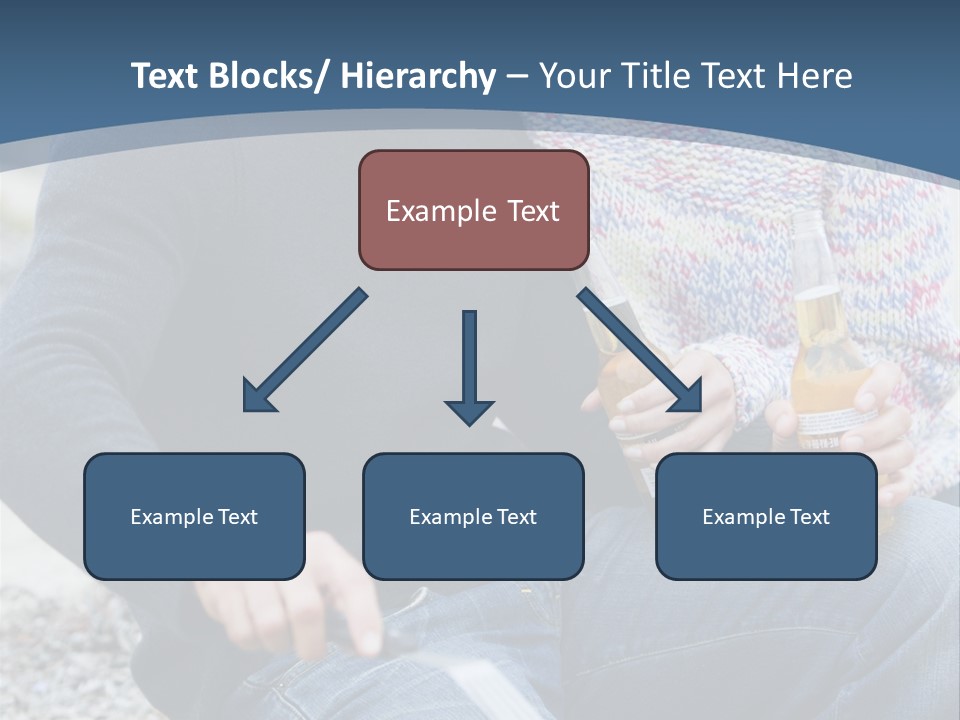 Text Blocks/ Hierarchy – Your Title Text Here

Example Text

Example Text

Example Text

Example Text